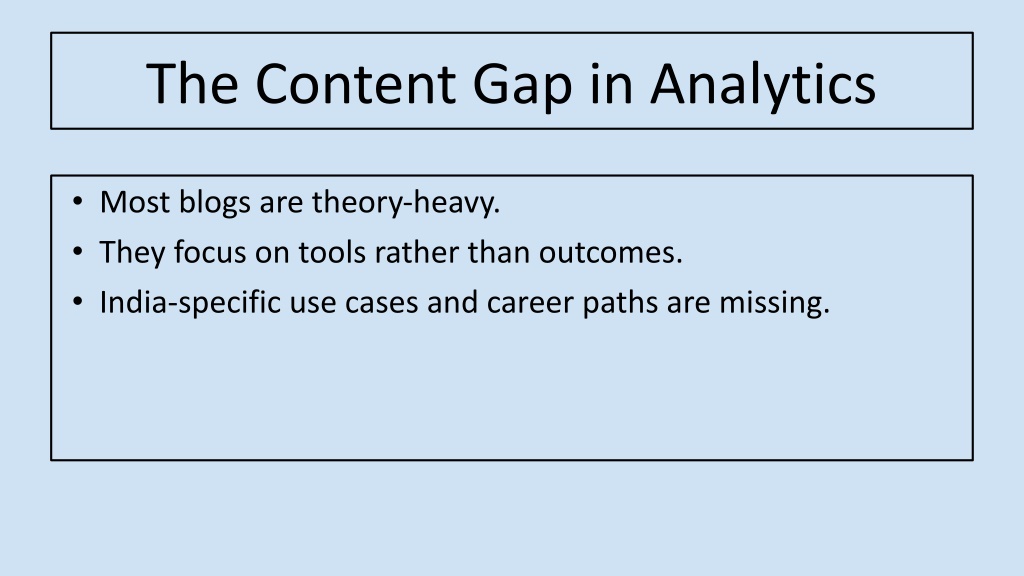 The Content Gap in Analytics

• Most blogs are theory-heavy.
• They focus on tools rather than outcomes.
• India-specific use cases and career paths are missing.